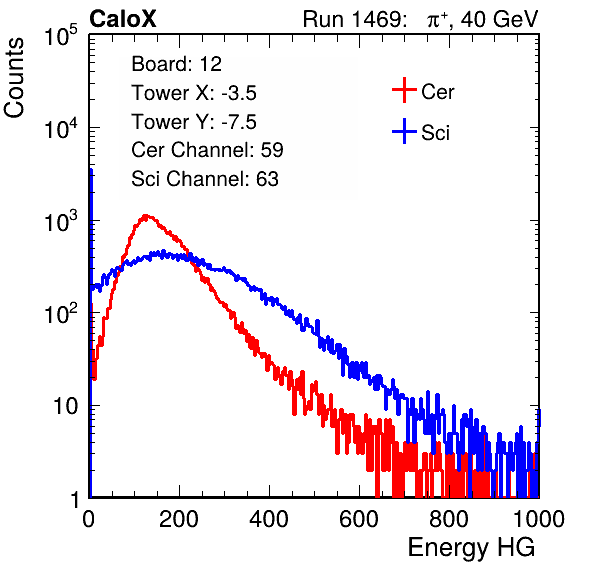 CaloX

Run 1469: $\pi^+$, 40 GeV

Counts

$10^5$

$10^4$

$10^3$

$10^2$

10

1

Board: 12
Tower X: -3.5
Tower Y: -7.5
Cer Channel: 59
Sci Channel: 63

Cer

Sci

0 200 400 600 800 1000

Energy HG